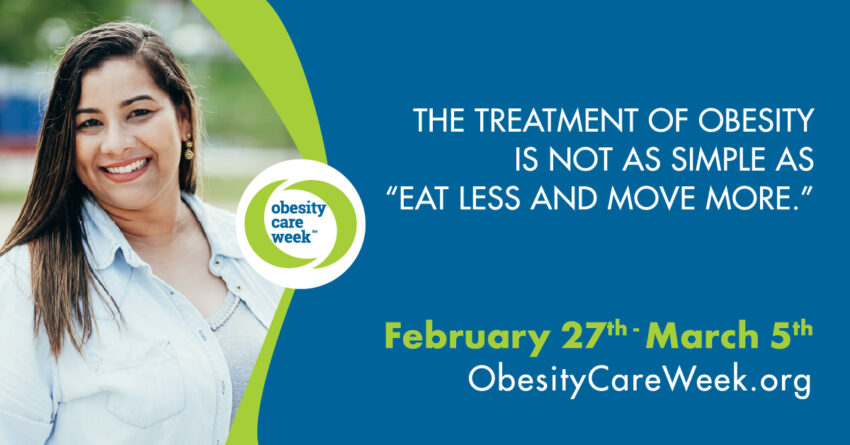 obesity care week™

THE TREATMENT OF OBESITY IS NOT AS SIMPLE AS "EAT LESS AND MOVE MORE."

February 27th - March 5th
ObesityCareWeek.org